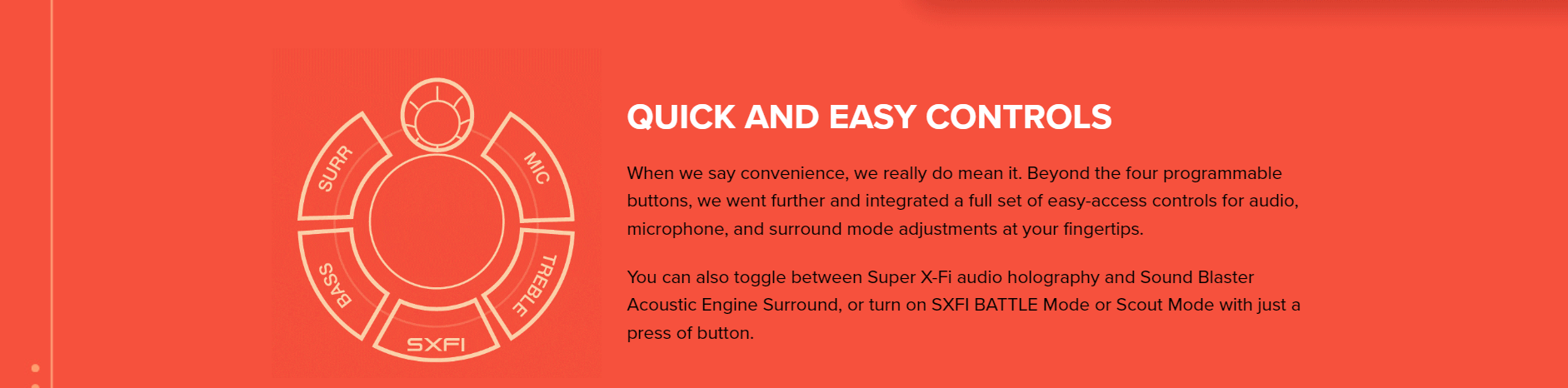 SURR

MIC

BASS

TREBLE

SXFI

QUICK AND EASY CONTROLS

When we say convenience, we really do mean it. Beyond the four programmable buttons, we went further and integrated a full set of easy-access controls for audio, microphone, and surround mode adjustments at your fingertips.

You can also toggle between Super X-Fi audio holography and Sound Blaster Acoustic Engine Surround, or turn on SXFI BATTLE Mode or Scout Mode with just a press of button.